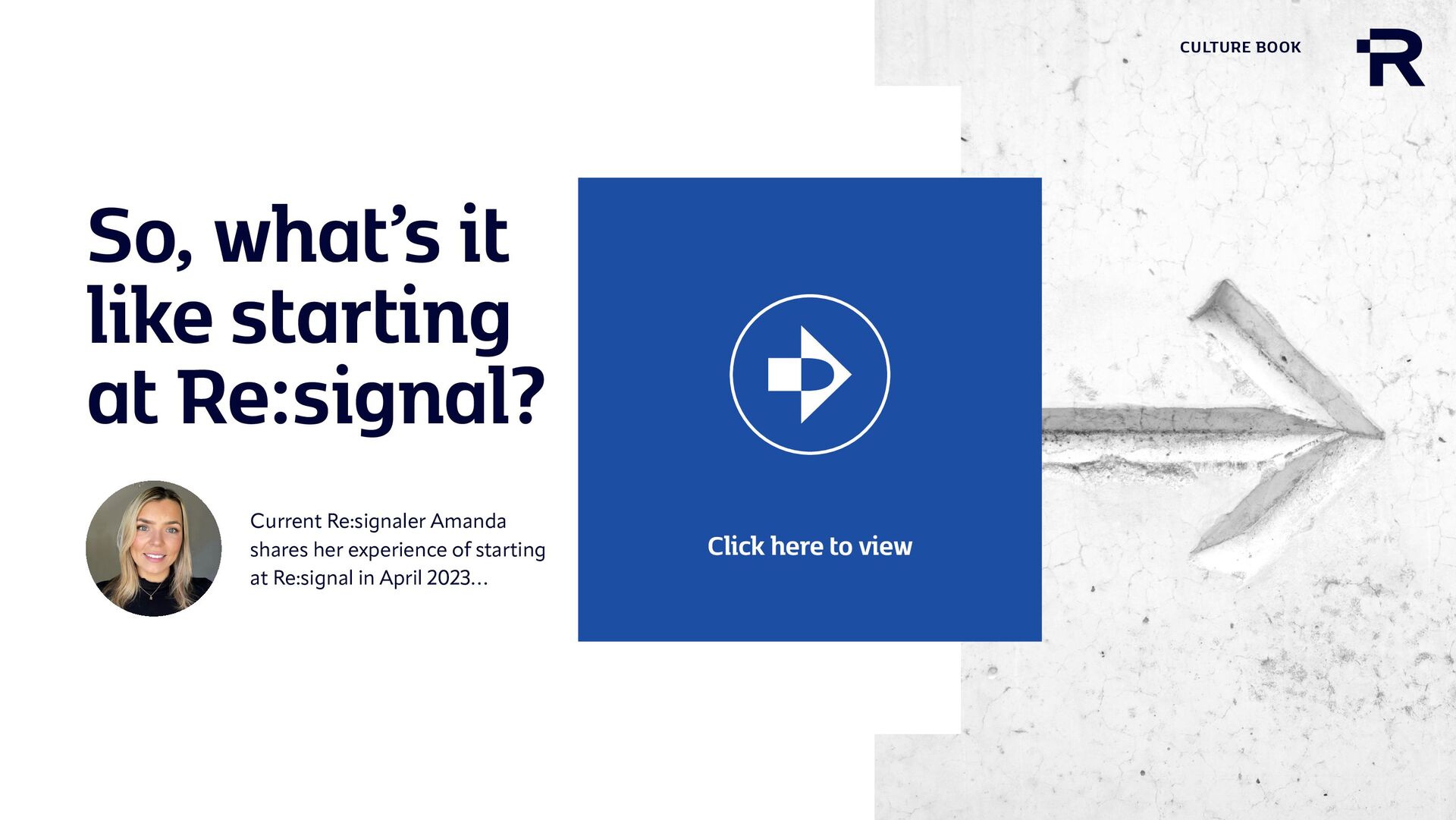 CULTURE BOOK

So, what's it like starting at Re:signal?

Current Re:signaler Amanda shares her experience of starting at Re:signal in April 2023...

Click here to view